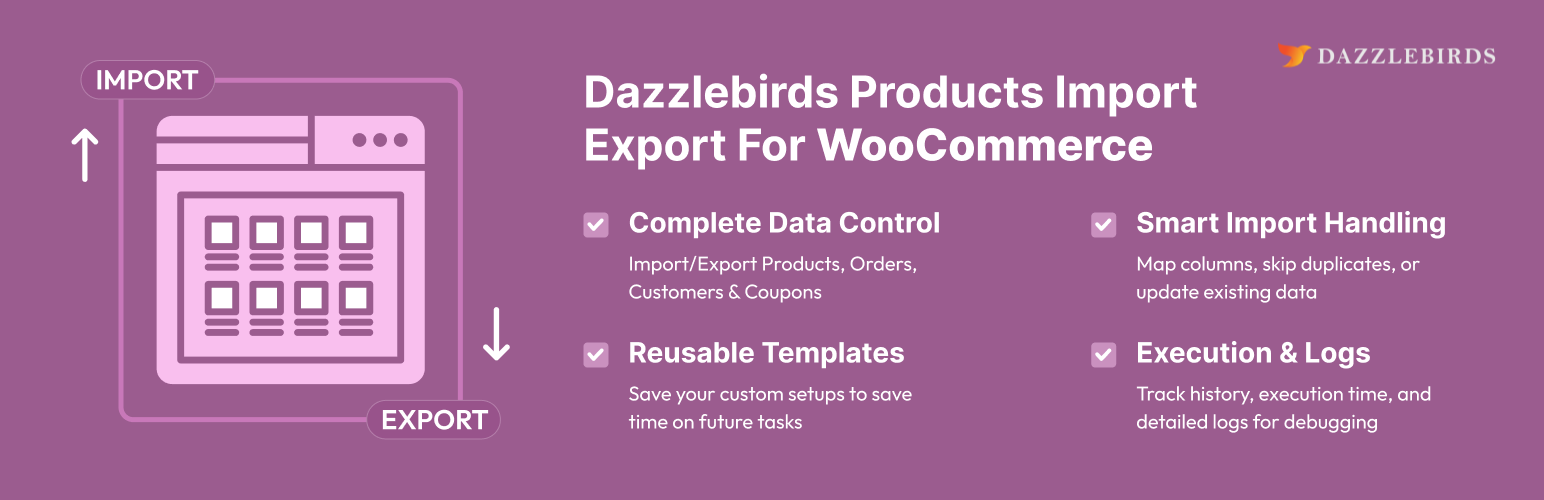 IMPORT

EXPORT

DAZZLEBIRDS

Dazzlebirds Products Import Export For WooCommerce

Complete Data Control

Import/Export Products, Orders, Customers & Coupons

Reusable Templates

Save your custom setups to save time on future tasks

Smart Import Handling

Map columns, skip duplicates, or update existing data

Execution & Logs

Track history, execution time, and detailed logs for debugging